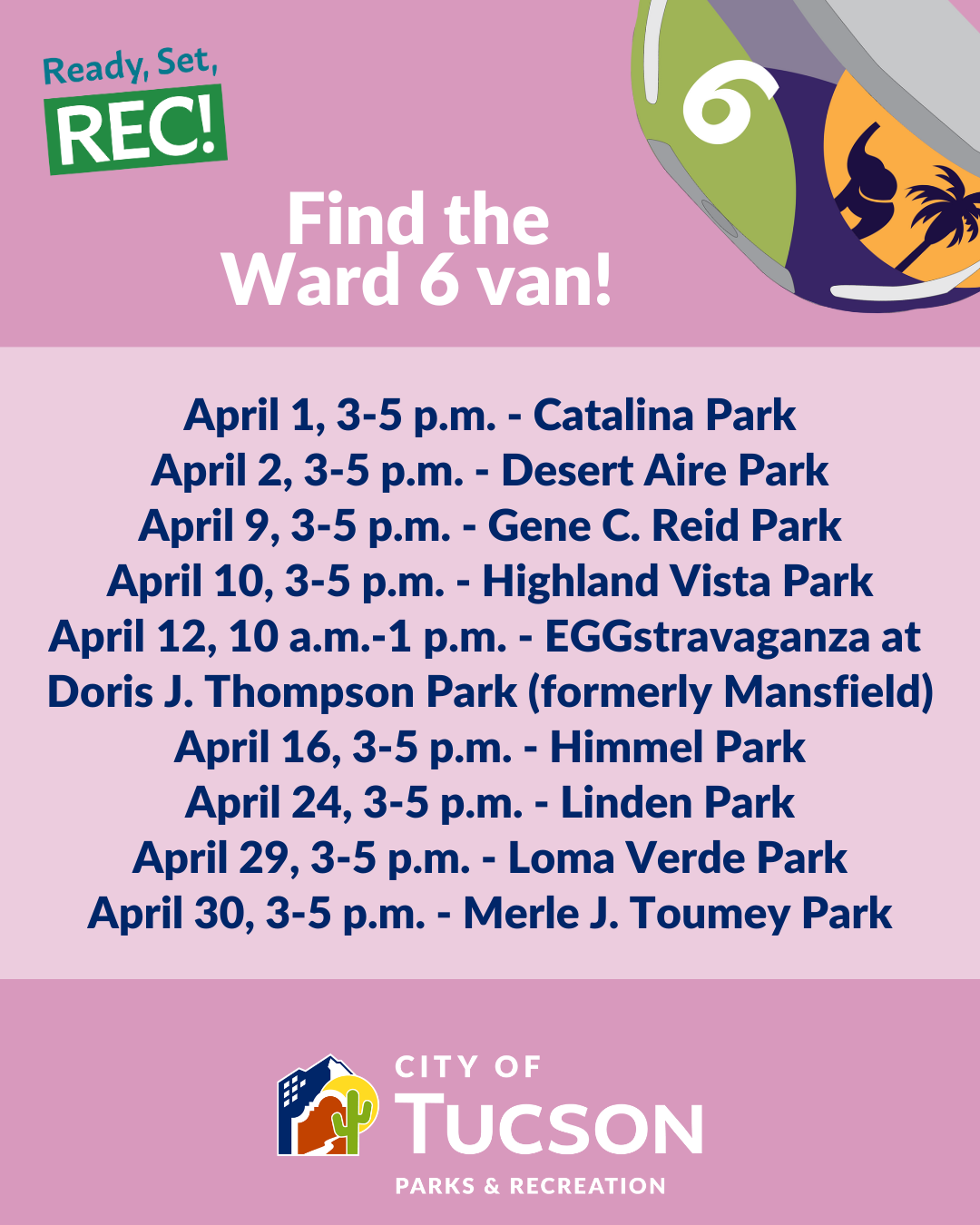 Ready, Set, REC!

6

Find the Ward 6 van!

April 1, 3-5 p.m. - Catalina Park
April 2, 3-5 p.m. - Desert Aire Park
April 9, 3-5 p.m. - Gene C. Reid Park
April 10, 3-5 p.m. - Highland Vista Park
April 12, 10 a.m.-1 p.m. - EGGstravaganza at Doris J. Thompson Park (formerly Mansfield)
April 16, 3-5 p.m. - Himmel Park
April 24, 3-5 p.m. - Linden Park
April 29, 3-5 p.m. - Loma Verde Park
April 30, 3-5 p.m. - Merle J. Toumey Park

CITY OF TUCSON
PARKS & RECREATION